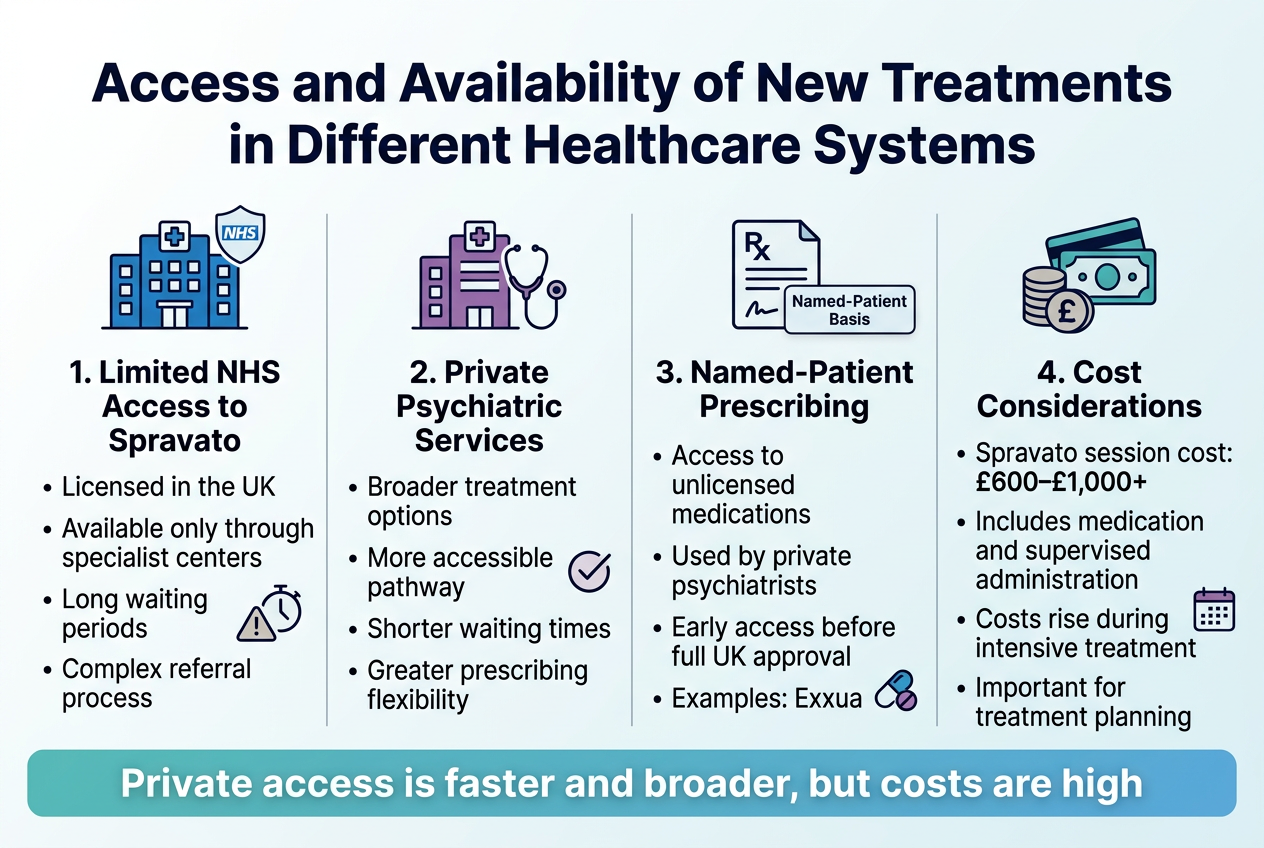 Access and Availability of New Treatments in Different Healthcare Systems

NHS

1. Limited NHS Access to Spravato

• Licensed in the UK
• Available only through specialist centers
• Long waiting periods
• Complex referral process

2. Private Psychiatric Services

• Broader treatment options
• More accessible pathway
• Shorter waiting times
• Greater prescribing flexibility

Rx
Named-Patient Basis

3. Named-Patient Prescribing

• Access to unlicensed medications
• Used by private psychiatrists
• Early access before full UK approval
• Examples: Exxua

£

4. Cost Considerations

• Spravato session cost: £600–£1,000+
• Includes medication and supervised administration
• Costs rise during intensive treatment
• Important for treatment planning

Private access is faster and broader, but costs are high